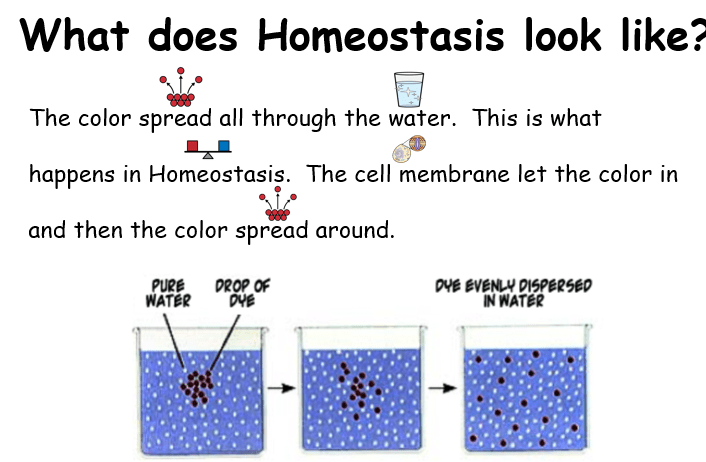 What does Homeostasis look like?

The color spread all through the water. This is what happens in Homeostasis. The cell membrane let the color in and then the color spread around.

PURE WATER

DROP OF DYE

DYE EVENLY DISPERSED IN WATER